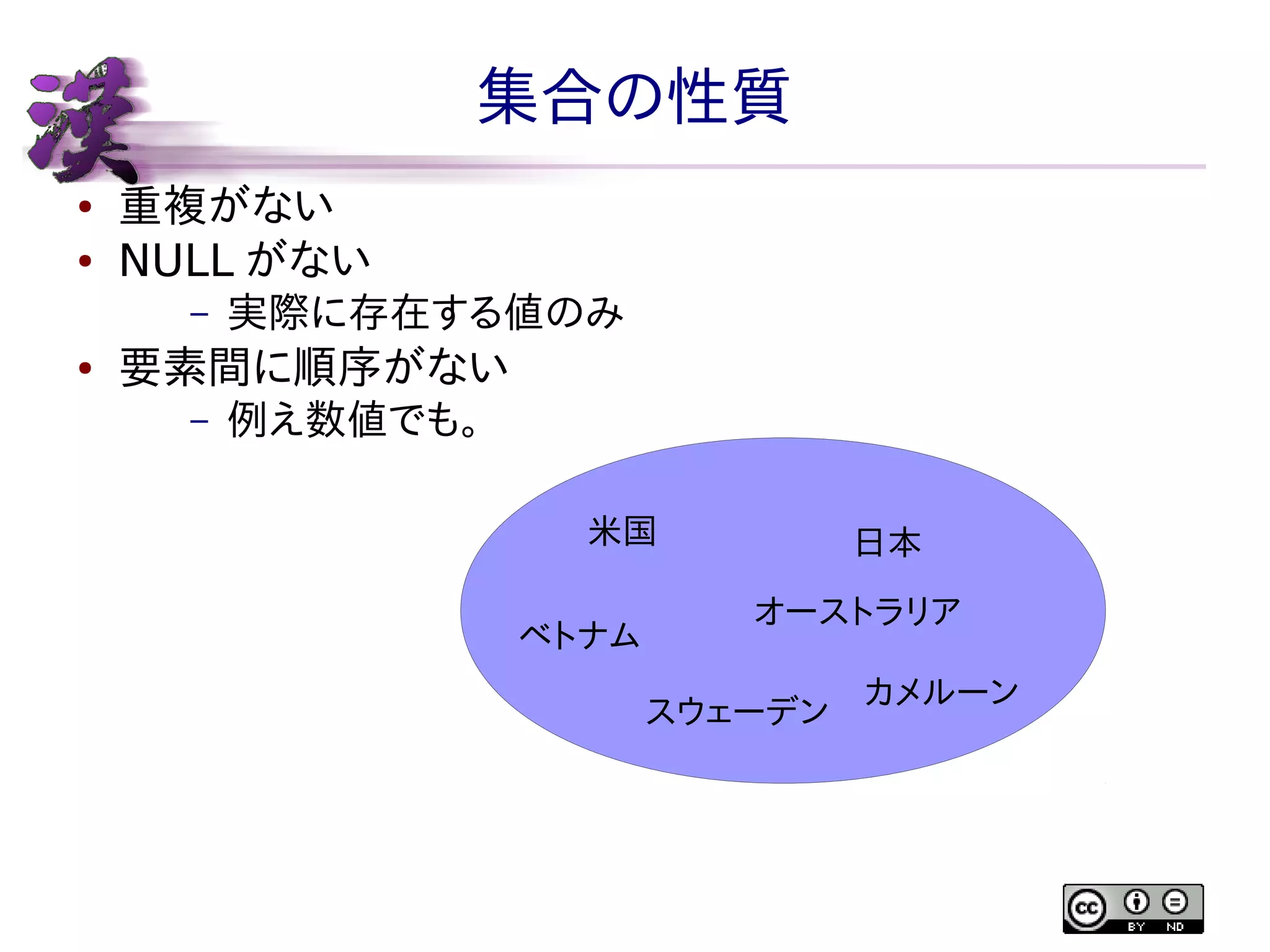 漢

集合の性質

• 重複がない
• NULL がない
– 実際に存在する値のみ
• 要素間に順序がない
– 例え数値でも。

米国

日本

オーストラリア

ベトナム

スウェーデン

カメルーン

cc BY ND